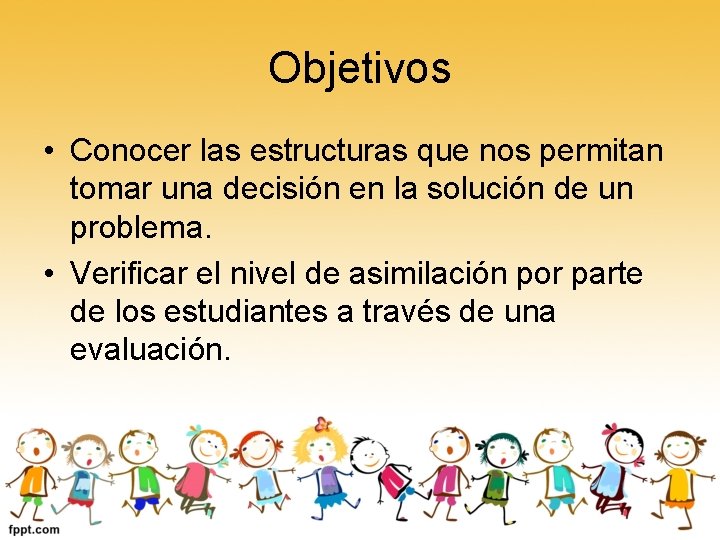 Objetivos

• Conocer las estructuras que nos permitan tomar una decisión en la solución de un problema.

• Verificar el nivel de asimilación por parte de los estudiantes a través de una evaluación.

fppt.com